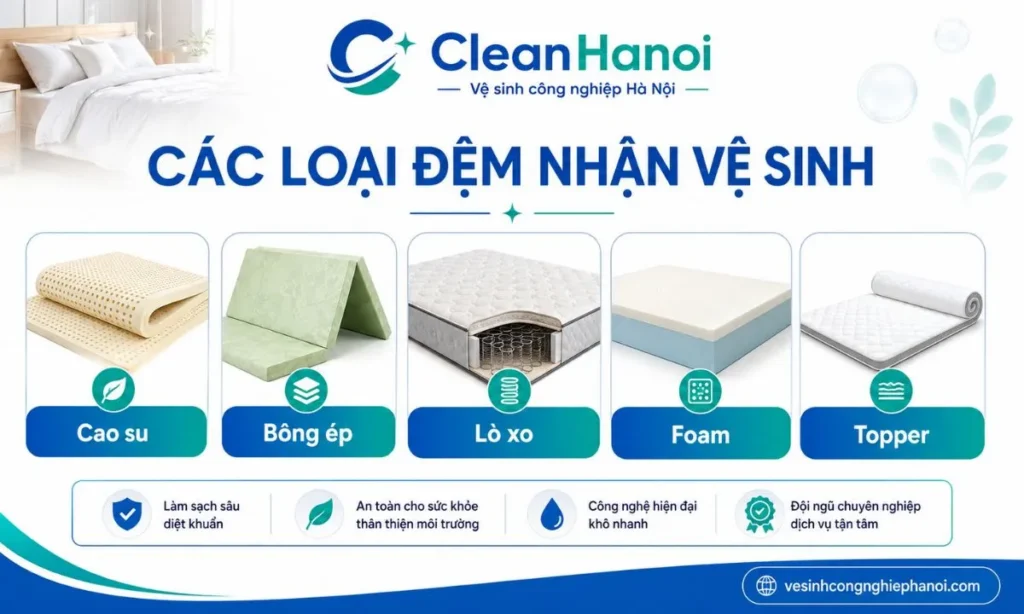 CleanHanoi
Vệ sinh công nghiệp Hà Nội

CÁC LOẠI ĐỆM NHẬN VỆ SINH

Cao su

Bông ép

Lò xo

Foam

Topper

Làm sạch sâu diệt khuẩn

An toàn cho sức khỏe thân thiện môi trường

Công nghệ hiện đại khô nhanh

Đội ngũ chuyên nghiệp dịch vụ tận tâm

vesinhcongnghiephanoi.com